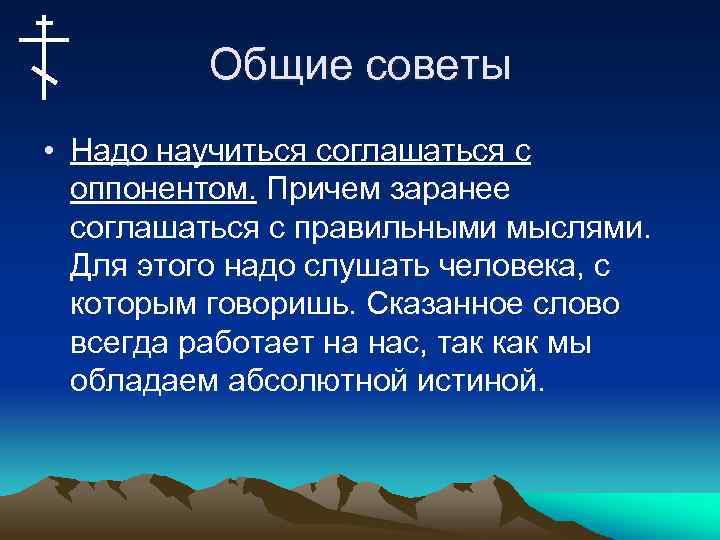 Общие советы

• Надо научиться соглашаться с оппонентом. Причем заранее соглашаться с правильными мыслями. Для этого надо слушать человека, с которым говоришь. Сказанное слово всегда работает на нас, так как мы обладаем абсолютной истиной.